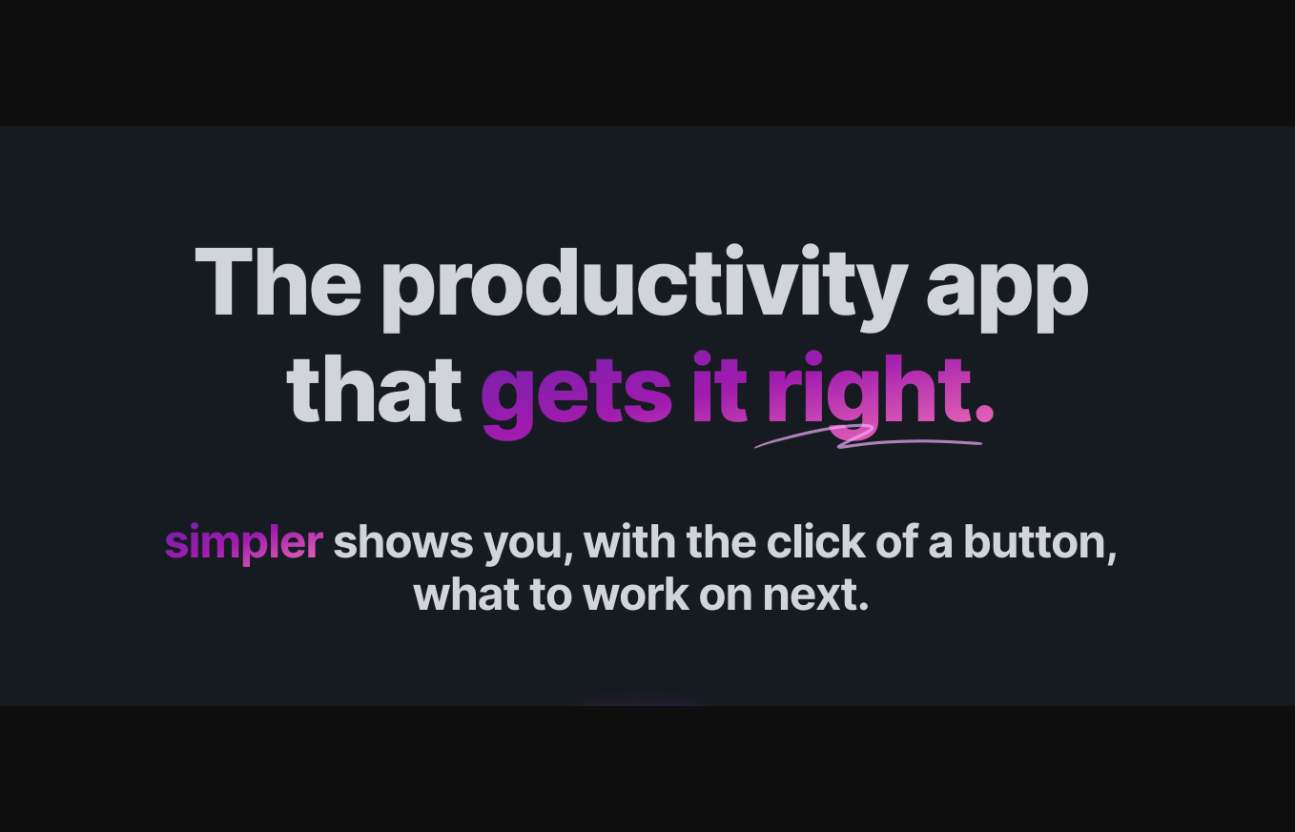 The productivity app that gets it right.

simpler shows you, with the click of a button, what to work on next.